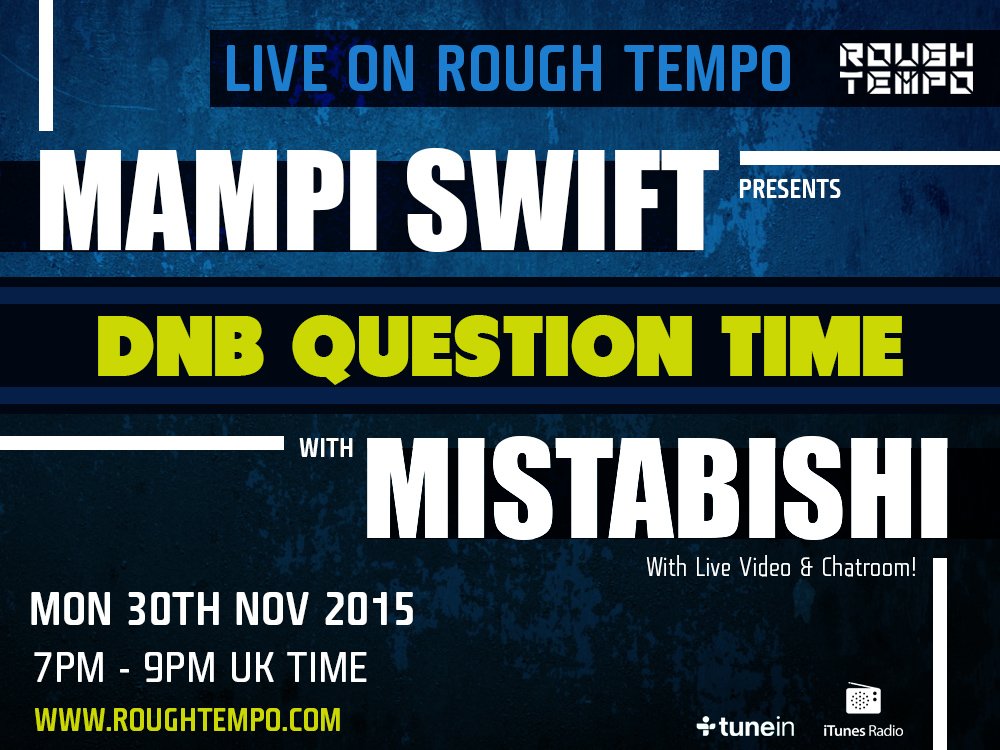 LIVE ON ROUGH TEMPO

ROUGH TEMPO

MAMPI SWIFT PRESENTS

DNB QUESTION TIME

WITH MISTABISHI

With Live Video & Chatroom!

MON 30TH NOV 2015

7PM - 9PM UK TIME

WWW.ROUGHTEMPO.COM

tunein

iTunes Radio